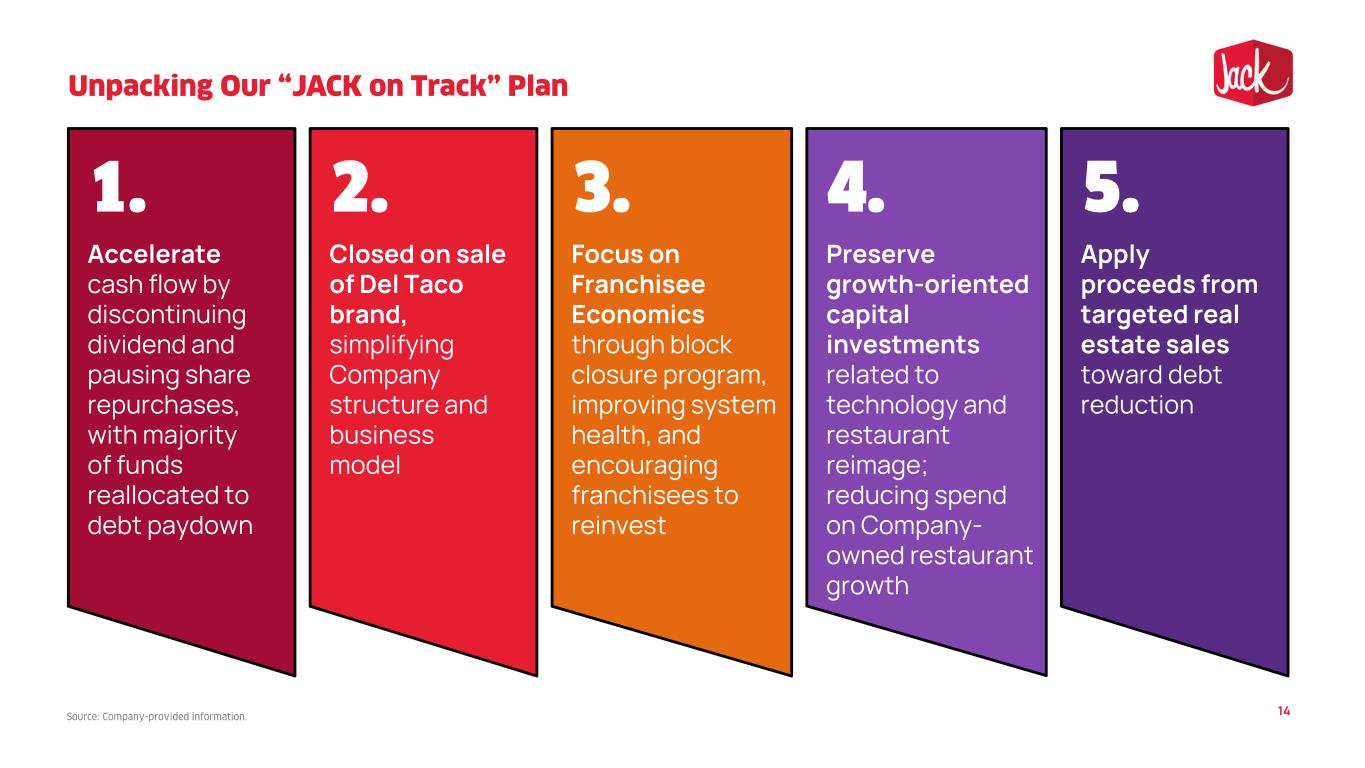 Unpacking Our “JACK on Track” Plan

Jack

1.

Accelerate cash flow by discontinuing dividend and pausing share repurchases, with majority of funds reallocated to debt paydown

2.

Closed on sale of Del Taco brand, simplifying Company structure and business model

3.

Focus on Franchisee Economics through block closure program, improving system health, and encouraging franchisees to reinvest

4.

Preserve growth-oriented capital investments related to technology and restaurant reimage; reducing spend on Company-owned restaurant growth

5.

Apply proceeds from targeted real estate sales toward debt reduction

Source: Company-provided information.

14